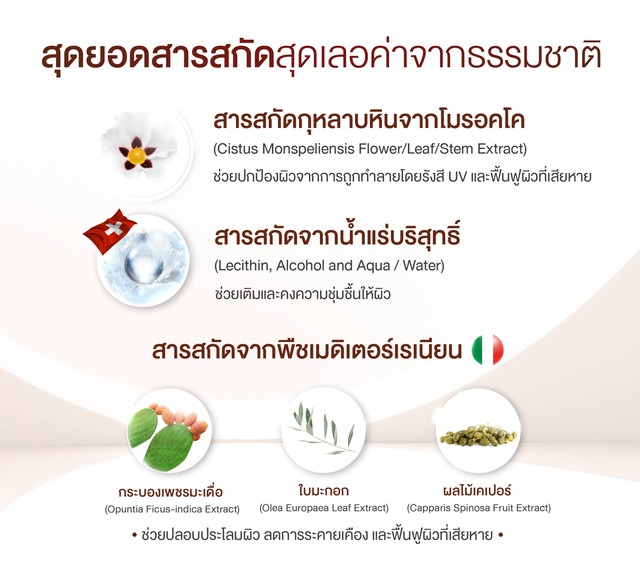 สุดยอดสารสกัดสุดเลอค่าจากธรรมชาติ

สารสกัดกุหลาบหินจากโมรอคโค
(Cistus Monspeliensis Flower/Leaf/Stem Extract)
ช่วยปกป้องผิวจากการถูกทำลายโดยรังสี UV และฟื้นฟูผิวที่เสียหาย

สารสกัดจากน้ำแร่บริสุทธิ์
(Lecithin, Alcohol and Aqua / Water)
ช่วยเติมและคงความชุ่มชื้นให้ผิว

สารสกัดจากพืชเมดิเตอร์เรเนียน

กระบองเพชรมะเดื่อ
(Opuntia Ficus-indica Extract)

ใบมะกอก
(Olea Europaea Leaf Extract)

ผลไม้เคเปอร์
(Capparis Spinosa Fruit Extract)

• ช่วยปลอบประโลมผิว ลดการระคายเคือง และฟื้นฟูผิวที่เสียหาย •